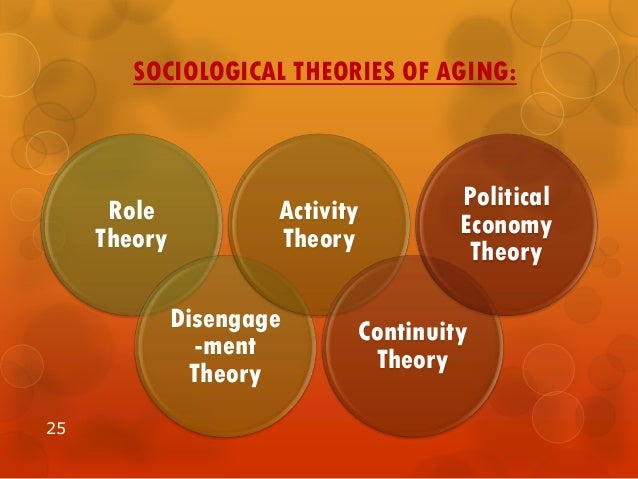 SOCIOLOGICAL THEORIES OF AGING:

Role Theory

Activity Theory

Political Economy Theory

Disengage-ment Theory

Continuity Theory

25